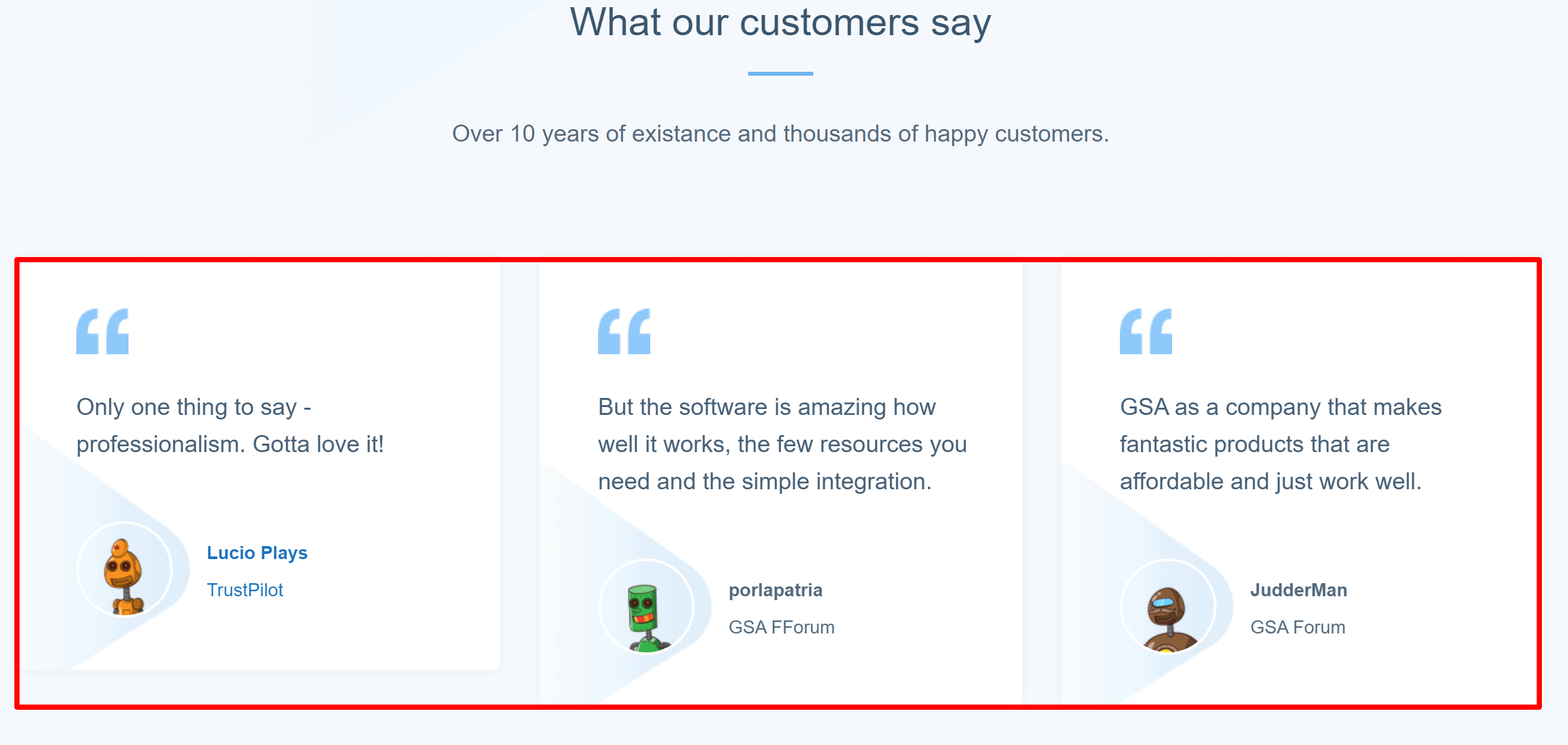 What our customers say

Over 10 years of existance and thousands of happy customers.

Only one thing to say - professionalism. Gotta love it!

Lucio Plays
TrustPilot

But the software is amazing how well it works, the few resources you need and the simple integration.

porlapatria
GSA FForum

GSA as a company that makes fantastic products that are affordable and just work well.

JudderMan
GSA Forum